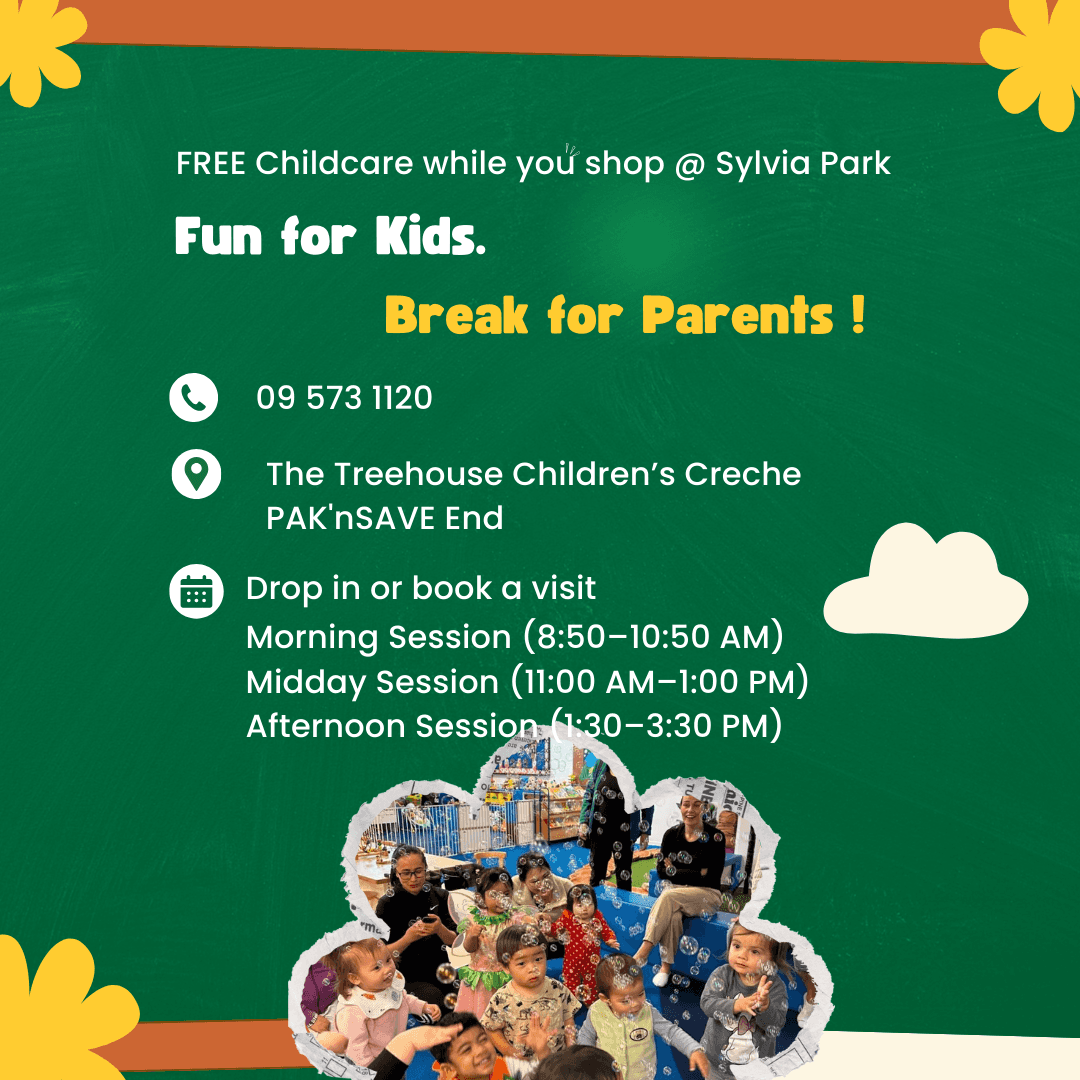 FREE Childcare while you shop @ Sylvia Park

Fun for Kids.

Break for Parents !

09 573 1120

The Treehouse Children's Creche
PAK'nSAVE End

Drop in or book a visit
Morning Session (8:50–10:50 AM)
Midday Session (11:00 AM–1:00 PM)
Afternoon Session (1:30–3:30 PM)